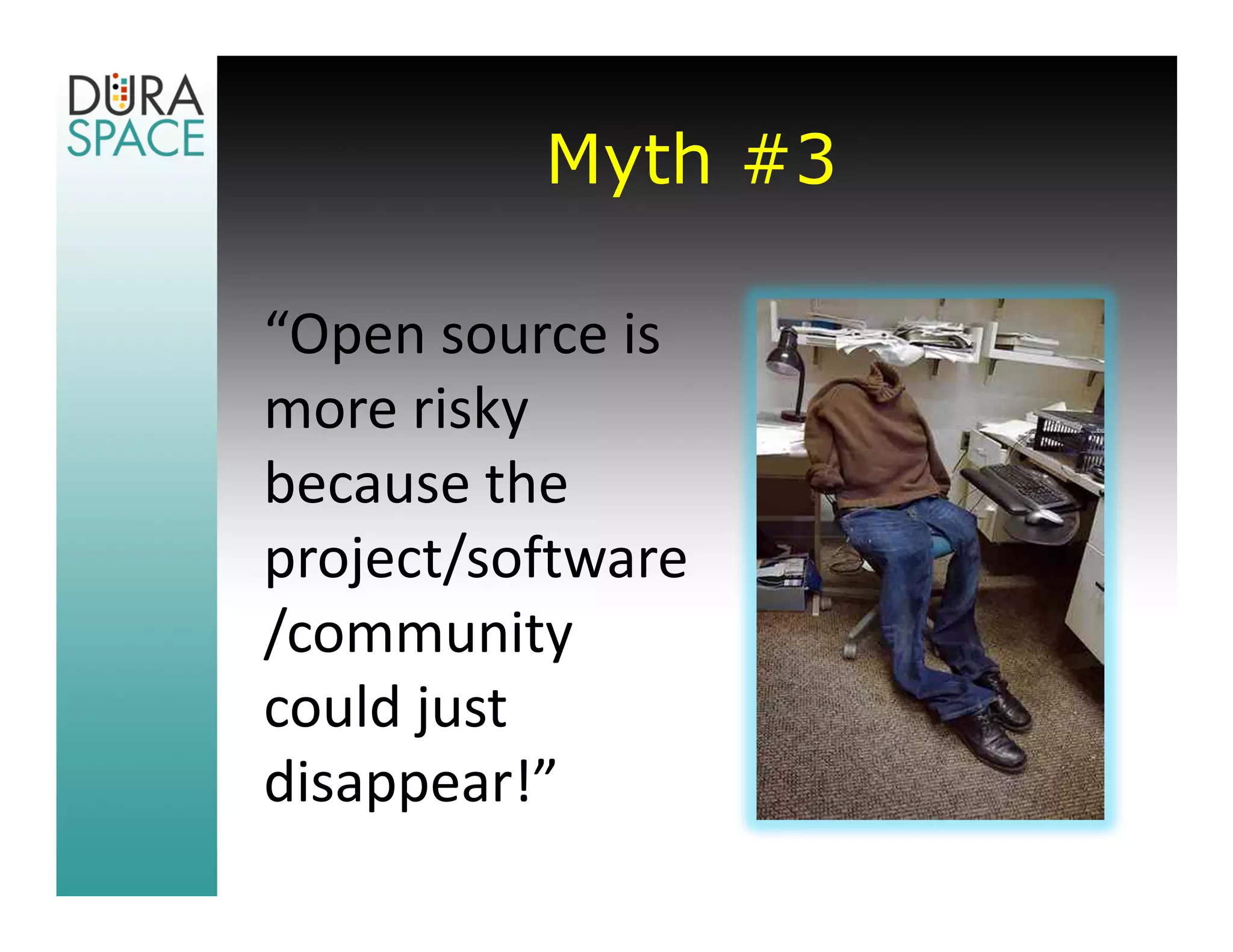 DURA SPACE

Myth #3

“Open source is more risky because the project/software /community could just disappear!”